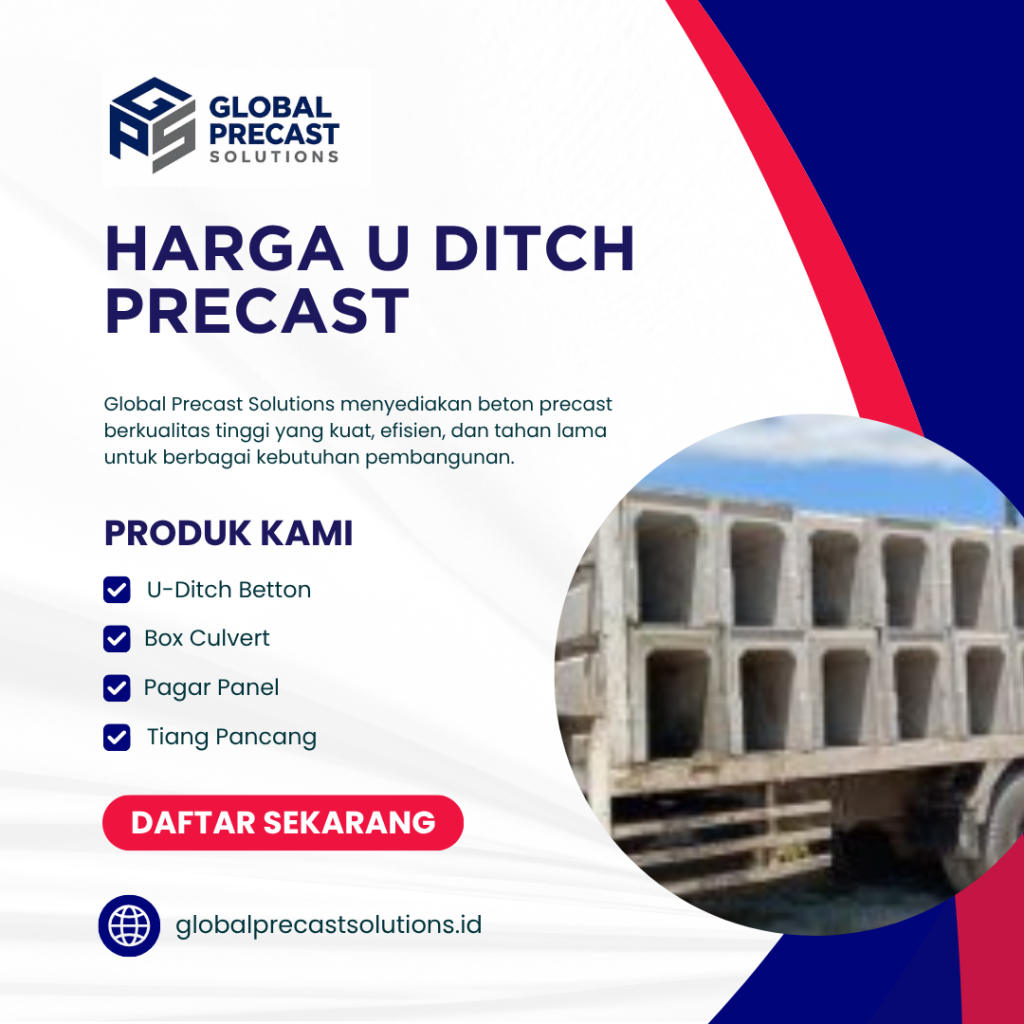 GPS GLOBAL PRECAST SOLUTIONS

HARGA U DITCH PRECAST

Global Precast Solutions menyediakan beton precast berkualitas tinggi yang kuat, efisien, dan tahan lama untuk berbagai kebutuhan pembangunan.

PRODUK KAMI

U-Ditch Betton

Box Culvert

Pagar Panel

Tiang Pancang

DAFTAR SEKARANG

globalprecastsolutions.id